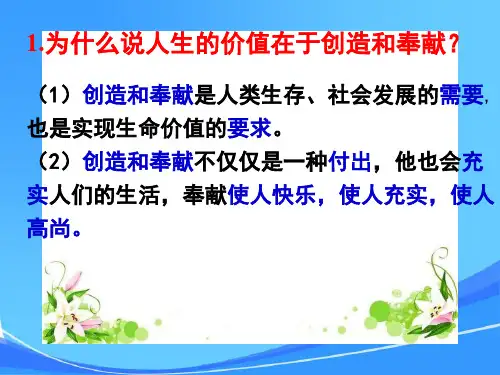 1.为什么说人生的价值在于创造和奉献？

（1）创造和奉献是人类生存、社会发展的需要，也是实现生命价值的要求。

（2）创造和奉献不仅仅是一种付出，他也会充实人们的生活，奉献使人快乐，使人充实，使人高尚。